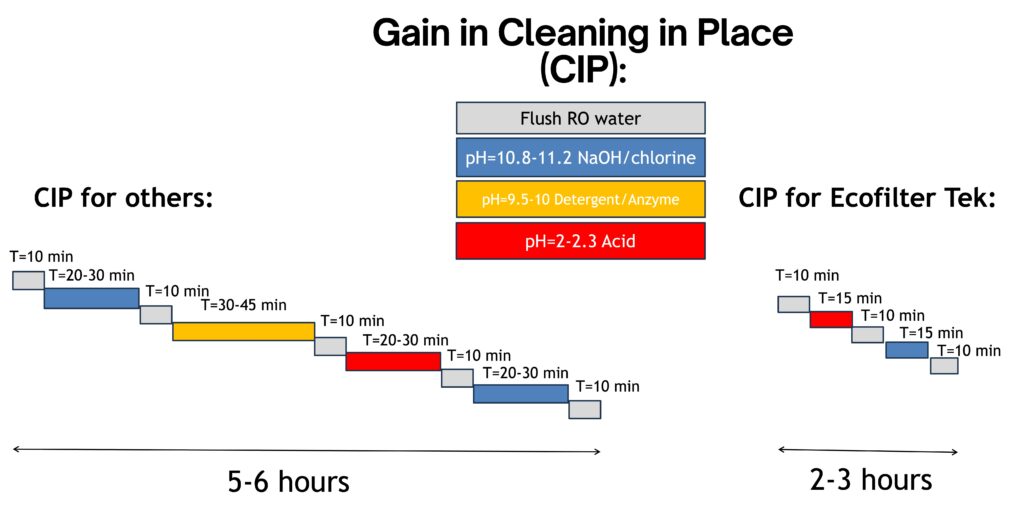 Gain in Cleaning in Place (CIP):

Flush RO water

pH=10.8-11.2 NaOH/chlorine

pH=9.5-10 Detergent/Anzyme

pH=2-2.3 Acid

CIP for others:

T=10 min
T=20-30 min
T=10 min
T=30-45 min
T=10 min
T=20-30 min
T=10 min
T=20-30 min
T=10 min

5-6 hours

CIP for Ecofilter Tek:

T=10 min
T=15 min
T=10 min
T=15 min
T=10 min

2-3 hours